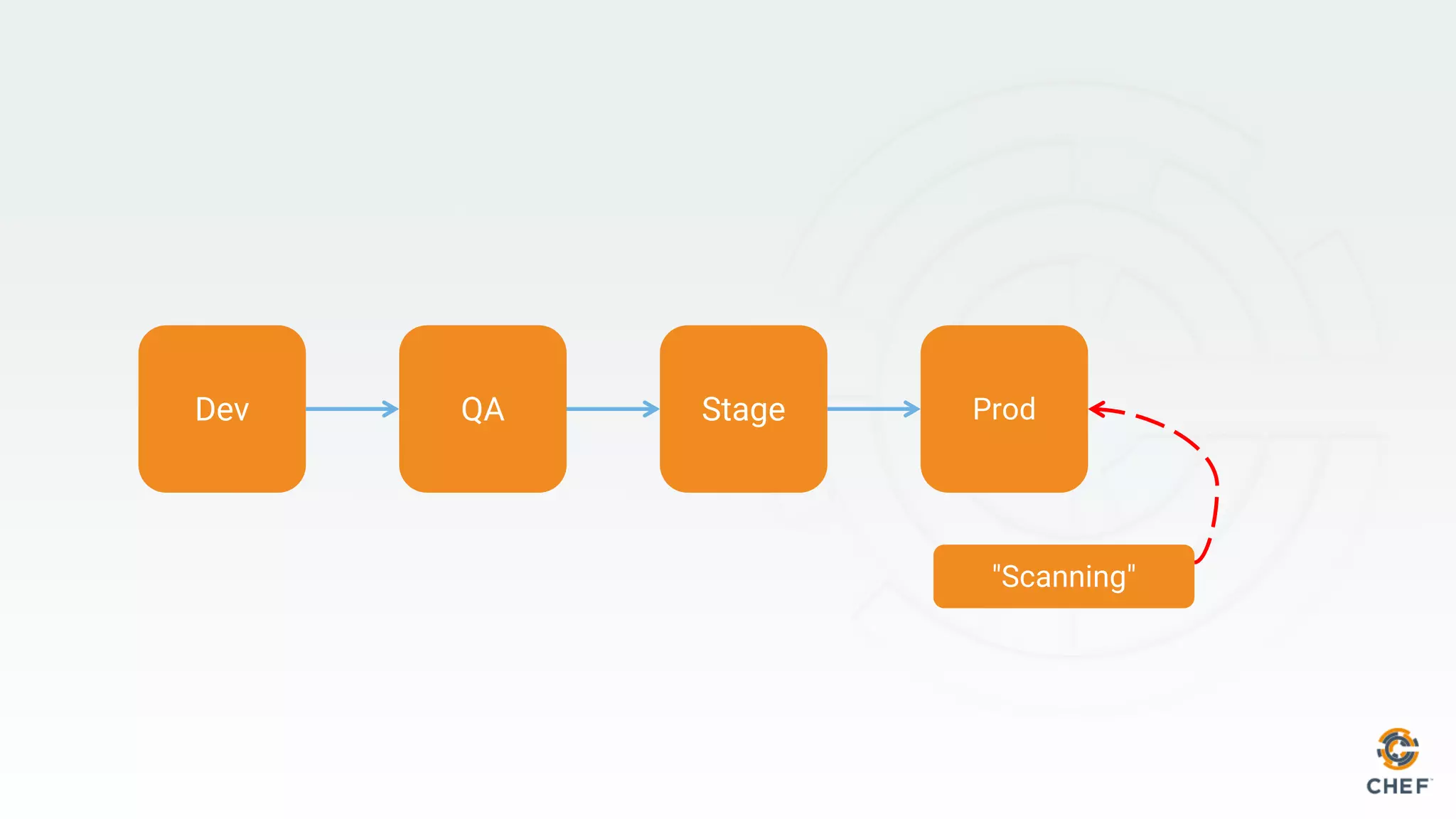 Dev

QA

Stage

Prod

"Scanning"

CHEF